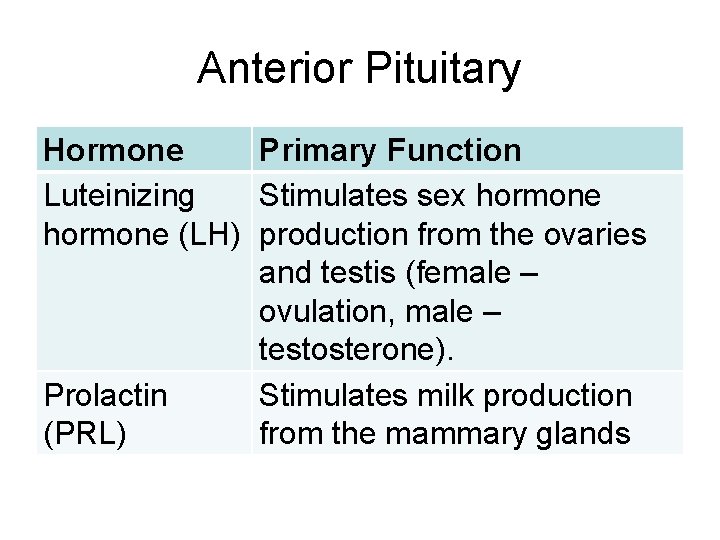 Anterior Pituitary

| Hormone | Primary Function |
|---|---|
| Luteinizing hormone (LH) | Stimulates sex hormone production from the ovaries and testis (female – ovulation, male – testosterone). |
| Prolactin (PRL) | Stimulates milk production from the mammary glands |